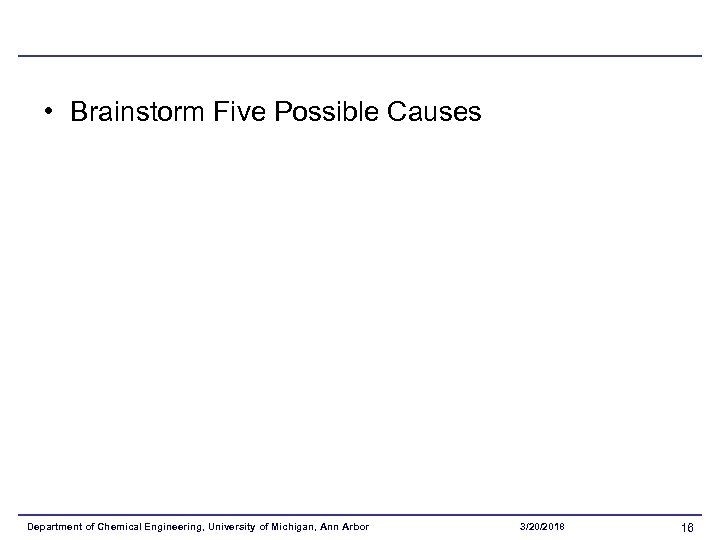 • Brainstorm Five Possible Causes

Department of Chemical Engineering, University of Michigan, Ann Arbor 3/20/2018 16